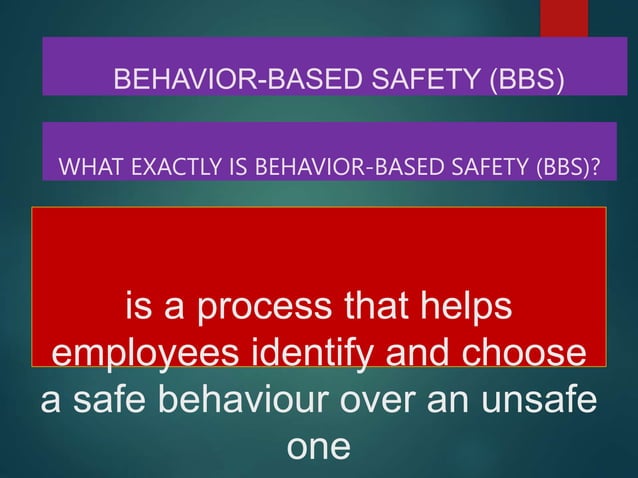 BEHAVIOR-BASED SAFETY (BBS)

WHAT EXACTLY IS BEHAVIOR-BASED SAFETY (BBS)?

is a process that helps employees identify and choose a safe behaviour over an unsafe one